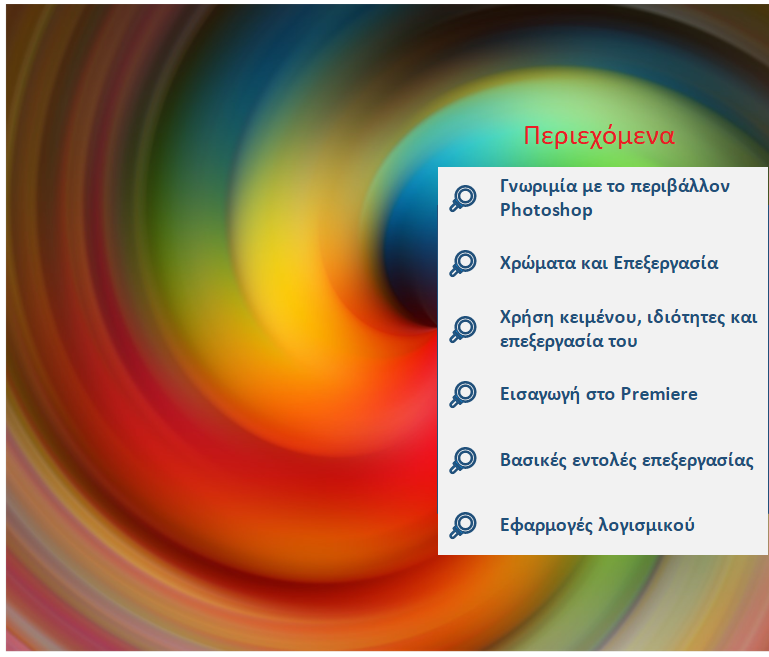 Περιεχόμενα

Γνωριμία με το περιβάλλον Photoshop

Χρώματα και Επεξεργασία

Χρήση κειμένου, ιδιότητες και επεξεργασία του

Εισαγωγή στο Premiere

Βασικές εντολές επεξεργασίας

Εφαρμογές λογισμικού